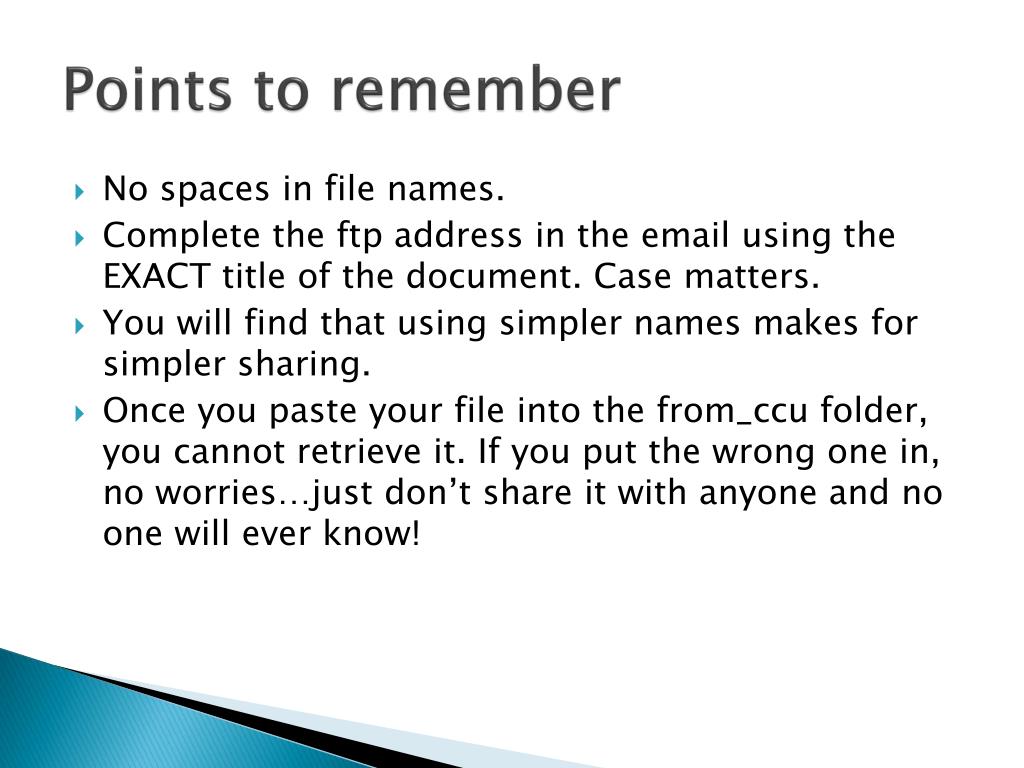 Points to remember

No spaces in file names.

Complete the ftp address in the email using the EXACT title of the document. Case matters.

You will find that using simpler names makes for simpler sharing.

Once you paste your file into the from_ccu folder, you cannot retrieve it. If you put the wrong one in, no worries…just don’t share it with anyone and no one will ever know!